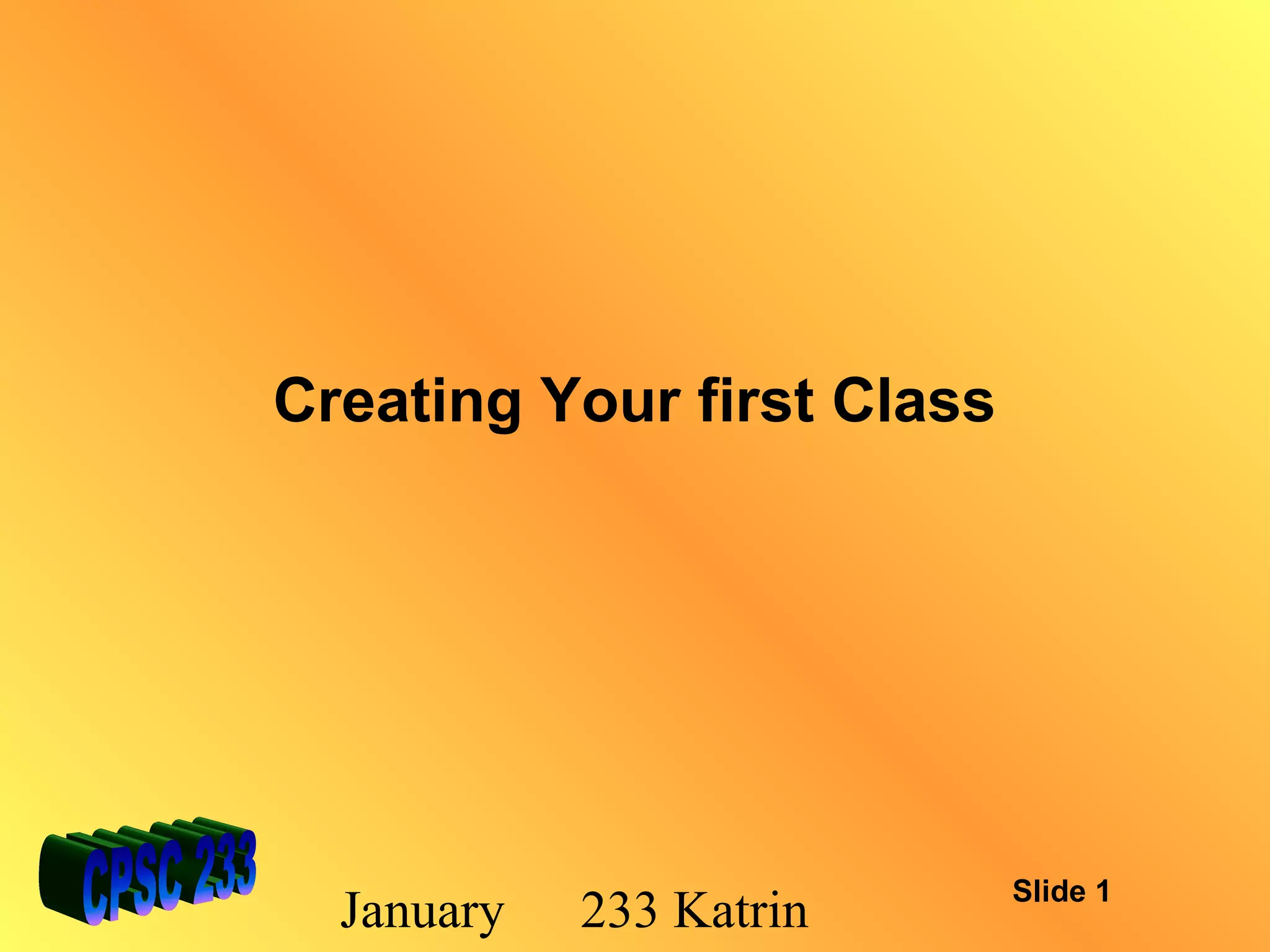 Creating Your first Class

CPSC 233

January 233 Katrin

Slide 1